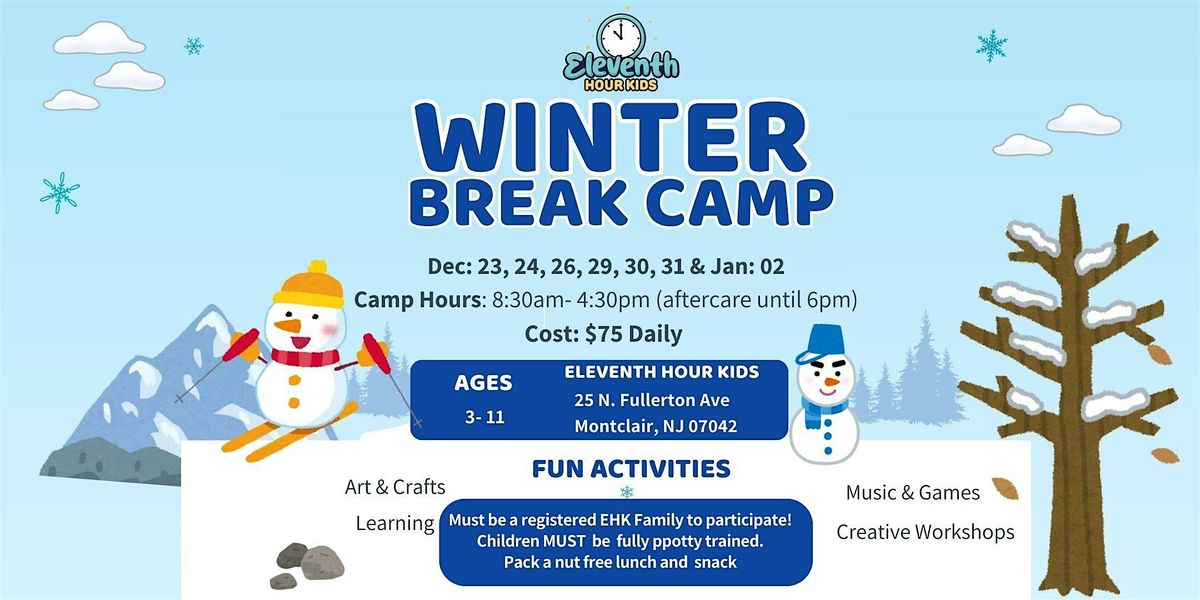 Eleventh
HOUR KIDS

WINTER
BREAK CAMP

Dec: 23, 24, 26, 29, 30, 31 & Jan: 02
Camp Hours: 8:30am- 4:30pm (aftercare until 6pm)
Cost: $75 Daily

AGES
3- 11

ELEVENTH HOUR KIDS
25 N. Fullerton Ave
Montclair, NJ 07042

FUN ACTIVITIES

Art & Crafts
Learning

Music & Games
Creative Workshops

Must be a registered EHK Family to participate!
Children MUST be fully ppotty trained.
Pack a nut free lunch and snack